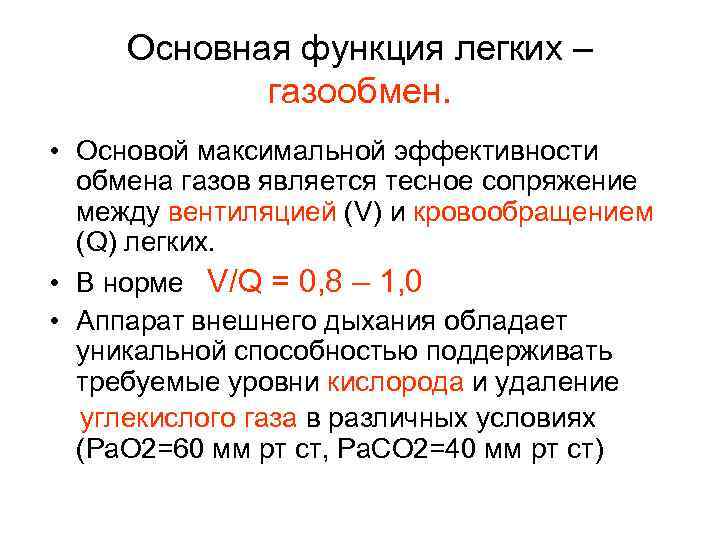 Основная функция легких – газообмен.

• Основой максимальной эффективности обмена газов является тесное сопряжение между вентиляцией (V) и кровообращением (Q) легких.
• В норме V/Q = 0,8 – 1,0
• Аппарат внешнего дыхания обладает уникальной способностью поддерживать требуемые уровни кислорода и удаление углекислого газа в различных условиях (PaO2=60 мм рт ст, PaCO2=40 мм рт ст)